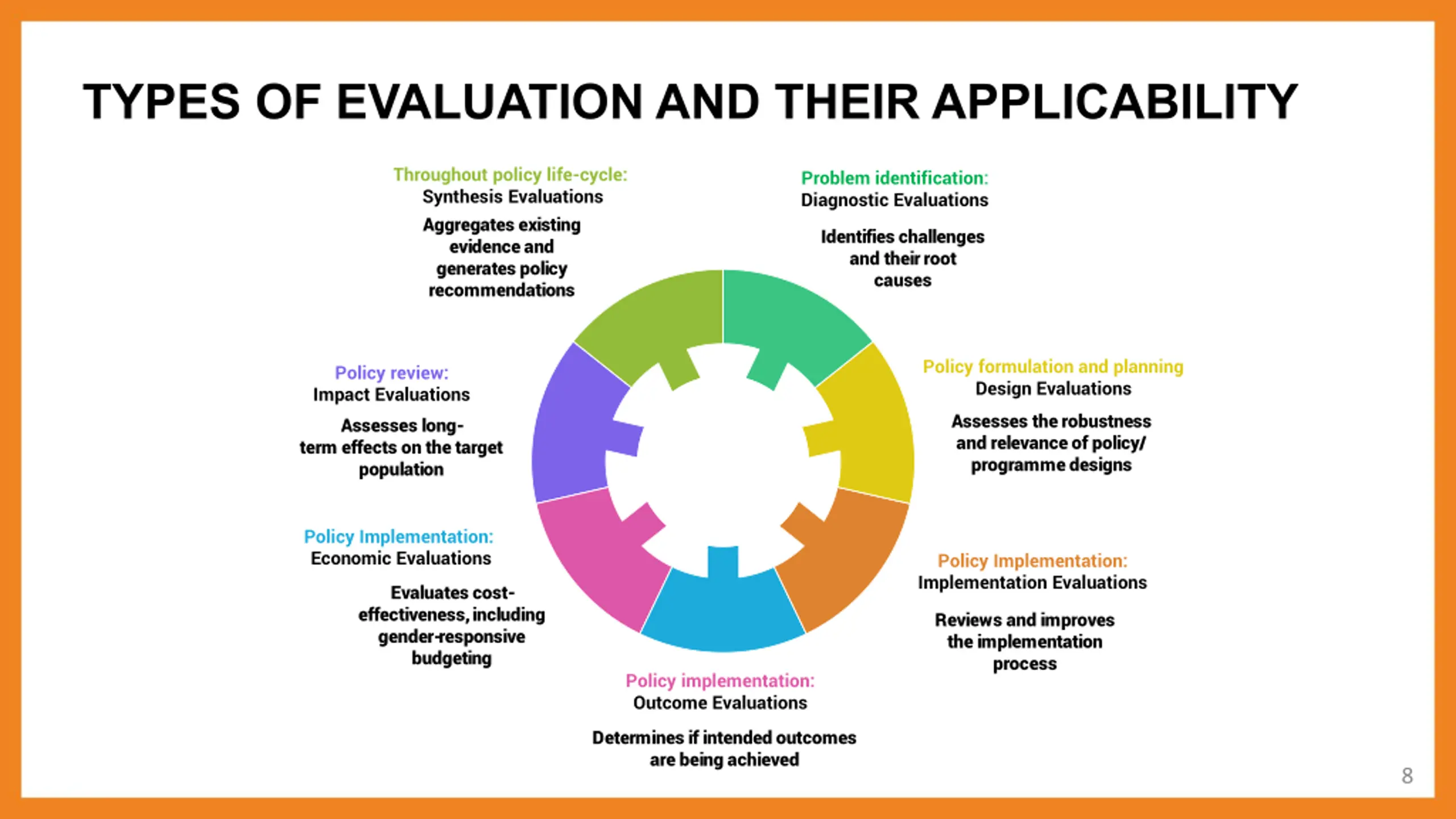 TYPES OF EVALUATION AND THEIR APPLICABILITY

Throughout policy life-cycle:
Synthesis Evaluations

Aggregates existing evidence and generates policy recommendations

Problem identification:
Diagnostic Evaluations

Identifies challenges and their root causes

Policy review:
Impact Evaluations

Assesses long-term effects on the target population

Policy formulation and planning
Design Evaluations

Assesses the robustness and relevance of policy/ programme designs

Policy Implementation:
Economic Evaluations

Evaluates cost-effectiveness, including gender-responsive budgeting

Policy Implementation:
Implementation Evaluations

Reviews and improves the implementation process

Policy implementation:
Outcome Evaluations

Determines if intended outcomes are being achieved

8